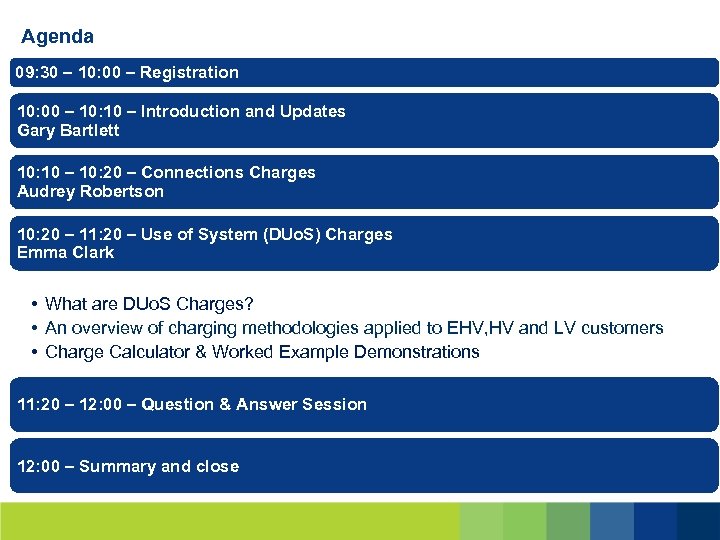 Agenda

09:30 – 10:00 – Registration

10:00 – 10:10 – Introduction and Updates
Gary Bartlett

10:10 – 10:20 – Connections Charges
Audrey Robertson

10:20 – 11:20 – Use of System (DUoS) Charges
Emma Clark

• What are DUoS Charges?
• An overview of charging methodologies applied to EHV,HV and LV customers
• Charge Calculator & Worked Example Demonstrations

11:20 – 12:00 – Question & Answer Session

12:00 – Summary and close